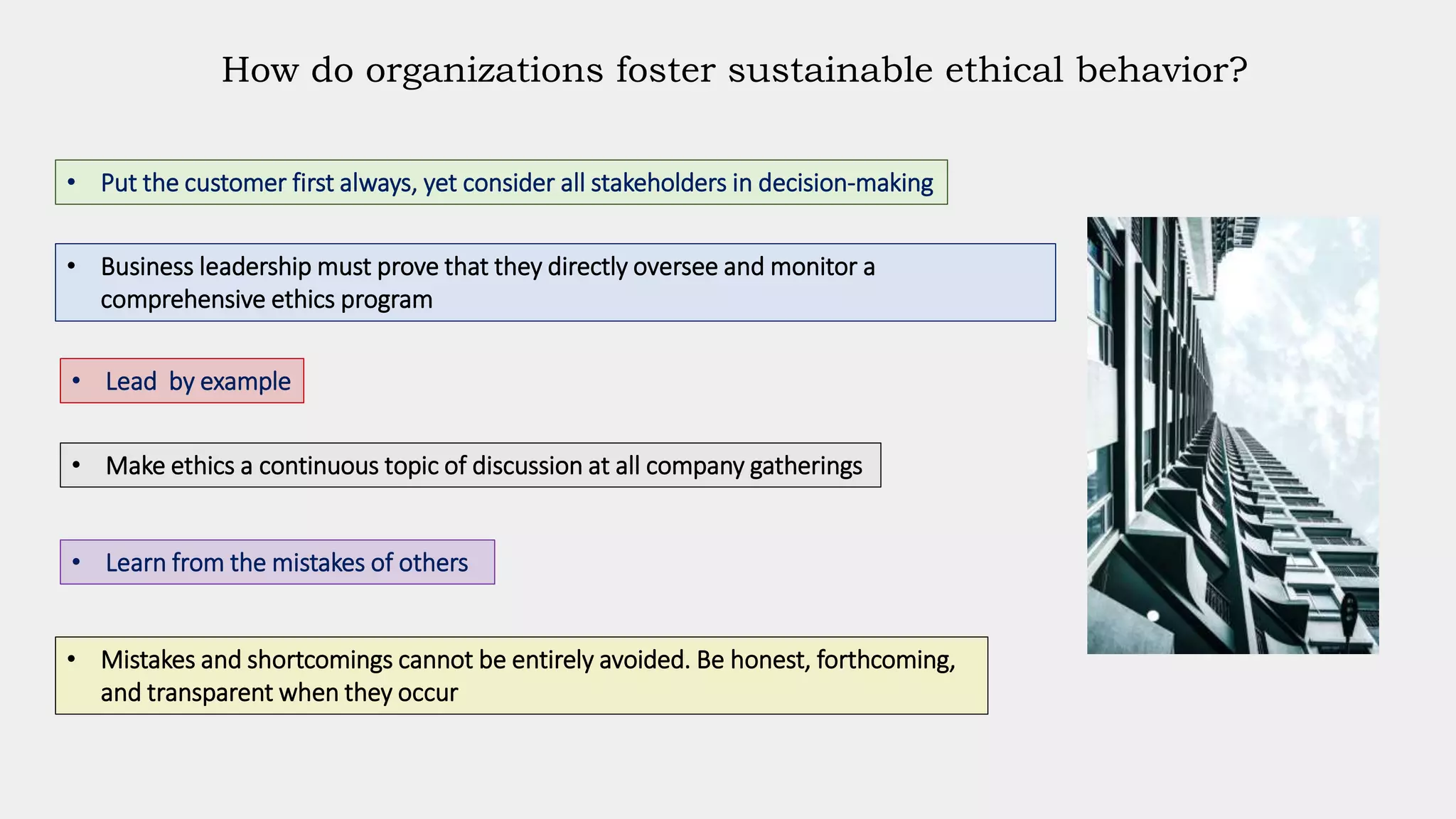 How do organizations foster sustainable ethical behavior?

• Put the customer first always, yet consider all stakeholders in decision-making

• Business leadership must prove that they directly oversee and monitor a comprehensive ethics program

• Lead by example

• Make ethics a continuous topic of discussion at all company gatherings

• Learn from the mistakes of others

• Mistakes and shortcomings cannot be entirely avoided. Be honest, forthcoming, and transparent when they occur